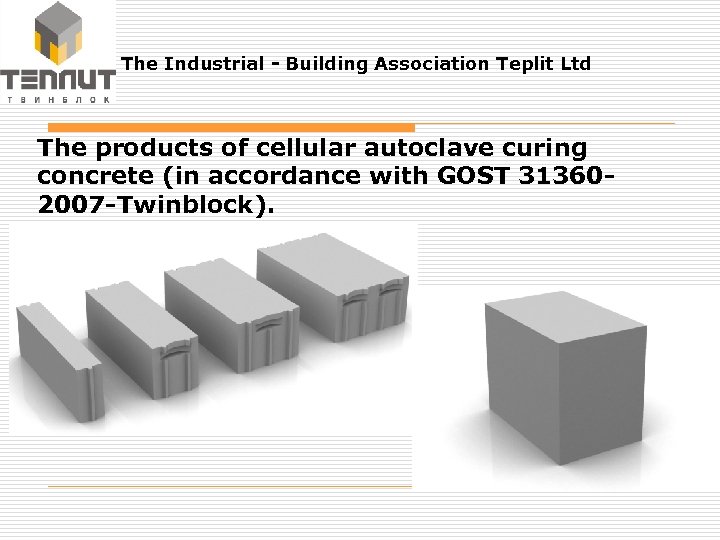 ТЕПЛИТ
ТВИНБЛОК

The Industrial - Building Association Teplit Ltd

The products of cellular autoclave curing concrete (in accordance with GOST 31360-2007-Twinblock).